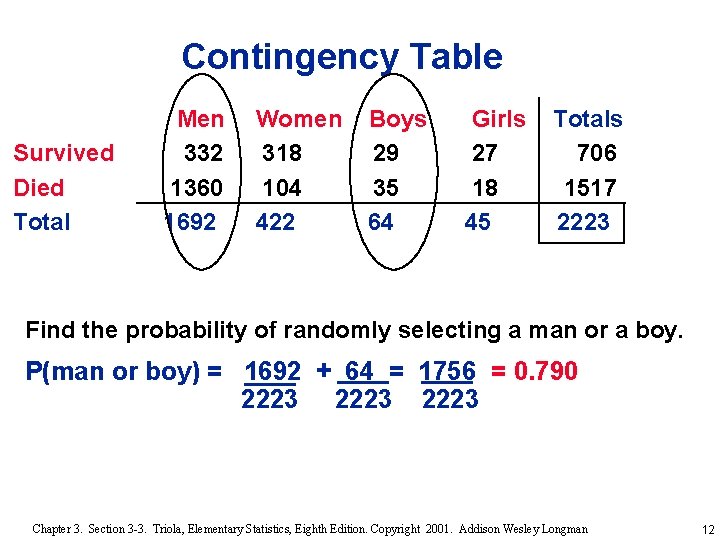 Contingency Table

| | Men | Women | Boys | Girls | Totals |
|---|---|---|---|---|---|
| Survived | 332 | 318 | 29 | 27 | 706 |
| Died | 1360 | 104 | 35 | 18 | 1517 |
| Total | 1692 | 422 | 64 | 45 | 2223 |

Find the probability of randomly selecting a man or a boy.

P(man or boy) = $\frac{1692}{2223} + \frac{64}{2223} = \frac{1756}{2223}$ = 0.790

Chapter 3. Section 3-3. Triola, Elementary Statistics, Eighth Edition. Copyright 2001. Addison Wesley Longman

12